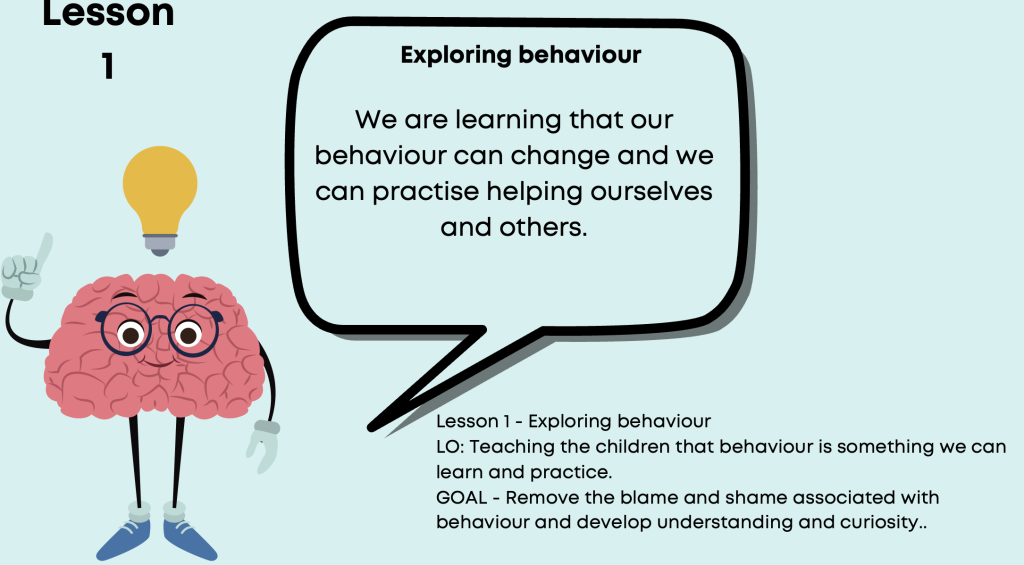 Lesson 1

Exploring behaviour

We are learning that our behaviour can change and we can practise helping ourselves and others.

Lesson 1 - Exploring behaviour
LO: Teaching the children that behaviour is something we can learn and practice.
GOAL - Remove the blame and shame associated with behaviour and develop understanding and curiosity..